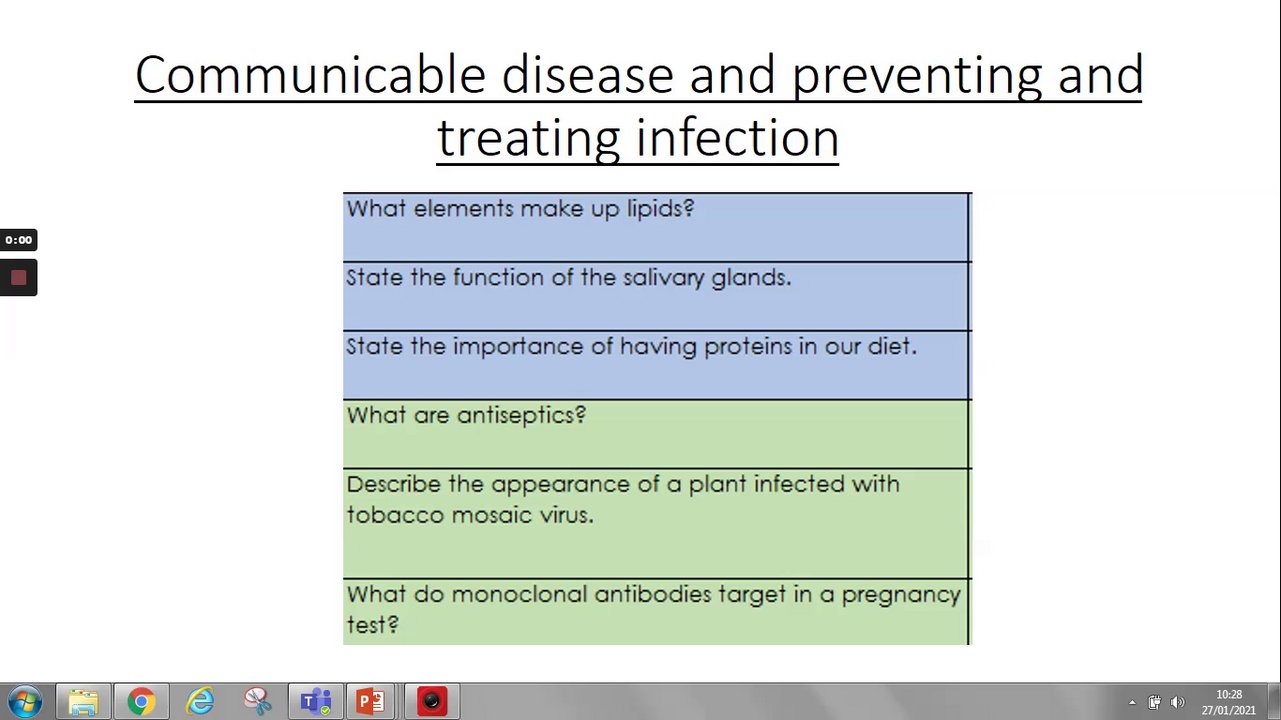 Communicable disease and preventing and treating infection

0:00

| What elements make up lipids? |
|---|
| State the function of the salivary glands. |
| State the importance of having proteins in our diet. |
| What are antiseptics? |
| Describe the appearance of a plant infected with tobacco mosaic virus. |
| What do monoclonal antibodies target in a pregnancy test? |

10:28
27/01/2021